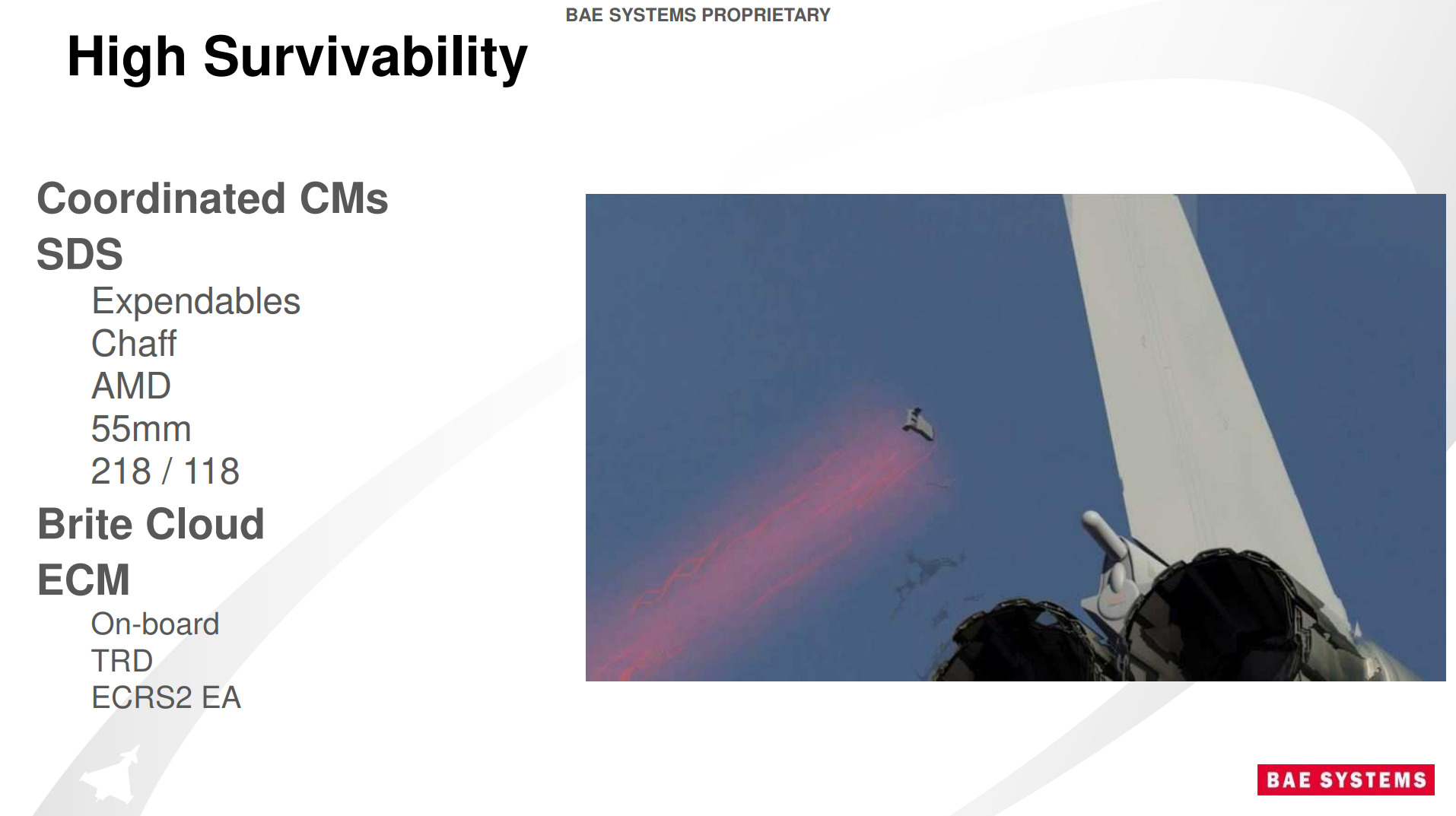 BAE SYSTEMS PROPRIETARY

High Survivability

Coordinated CMs
SDS
Expendables
Chaff
AMD
55mm
218 / 118
Brite Cloud
ECM
On-board
TRD
ECRS2 EA

BAE SYSTEMS